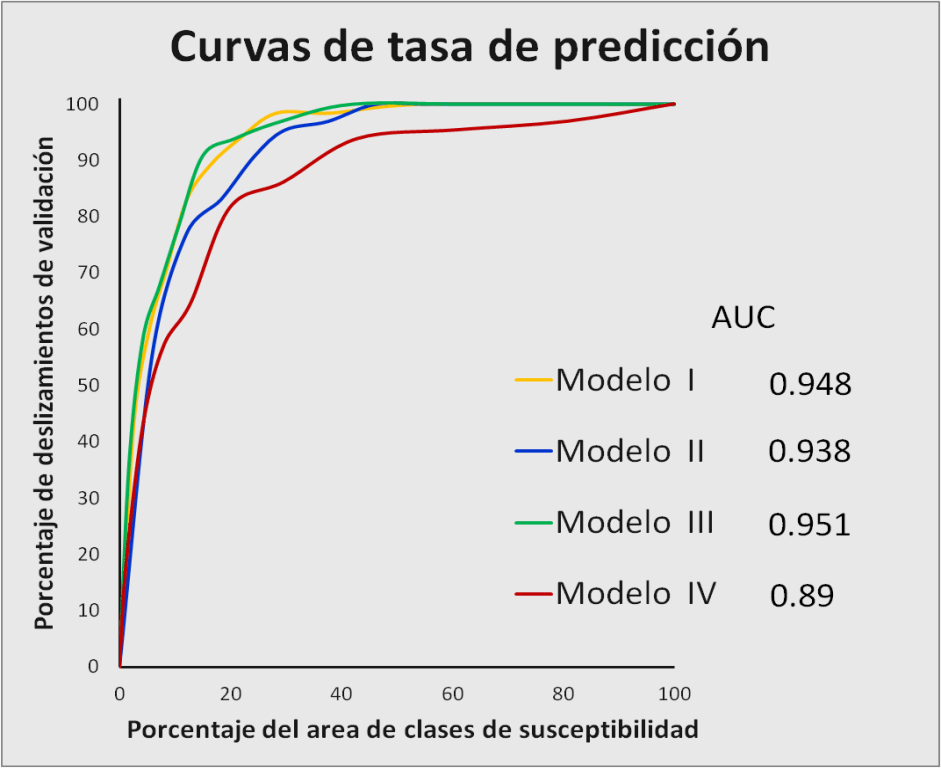 Curvas de tasa de predicción

Porcentaje de deslizamientos de validación

100
90
80
70
60
50
40
30
20
10
0

0
20
40
60
80
100

Porcentaje del area de clases de susceptibilidad

AUC

Modelo I 0.948

Modelo II 0.938

Modelo III 0.951

Modelo IV 0.89